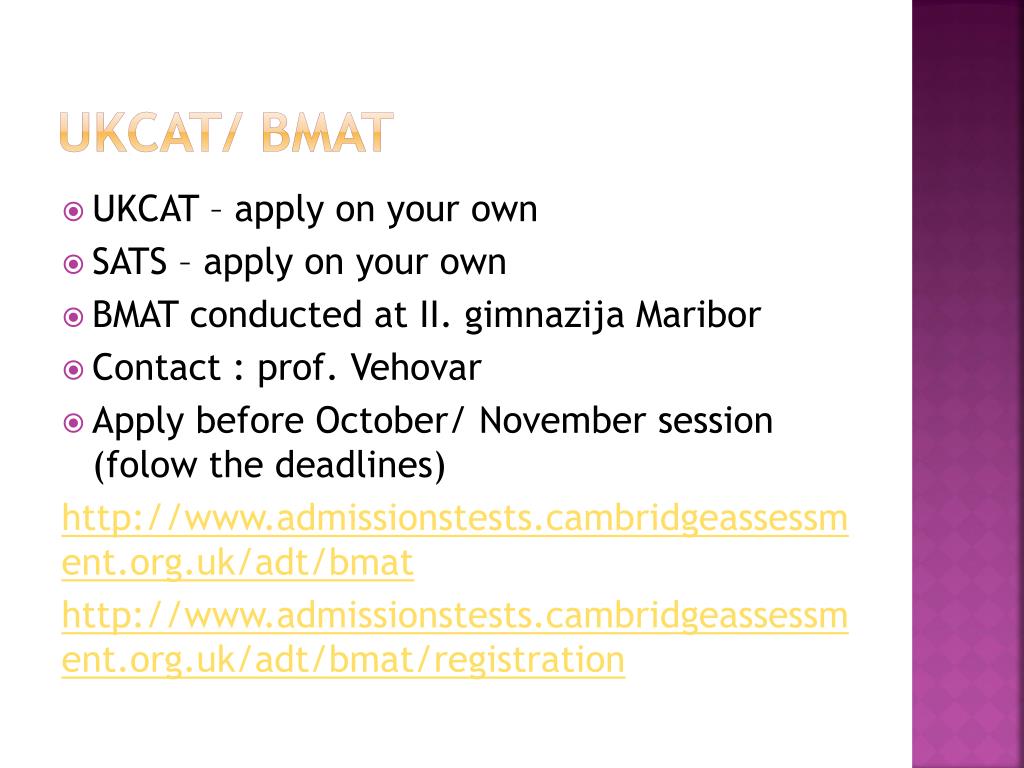 UKCAT/ BMAT

UKCAT – apply on your own
SATS – apply on your own
BMAT conducted at II. gimnazija Maribor
Contact : prof. Vehovar
Apply before October/ November session (folow the deadlines)

http://www.admissionstests.cambridgeassessment.org.uk/adt/bmat
http://www.admissionstests.cambridgeassessment.org.uk/adt/bmat/registration